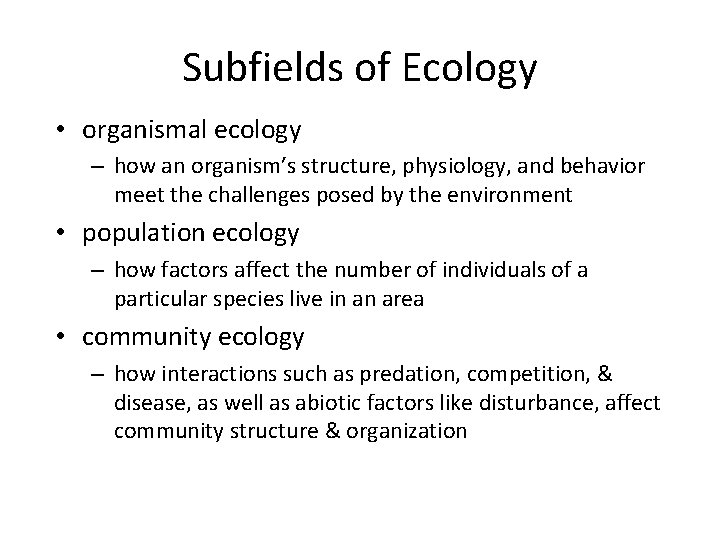 Subfields of Ecology

• organismal ecology
– how an organism's structure, physiology, and behavior meet the challenges posed by the environment

• population ecology
– how factors affect the number of individuals of a particular species live in an area

• community ecology
– how interactions such as predation, competition, & disease, as well as abiotic factors like disturbance, affect community structure & organization